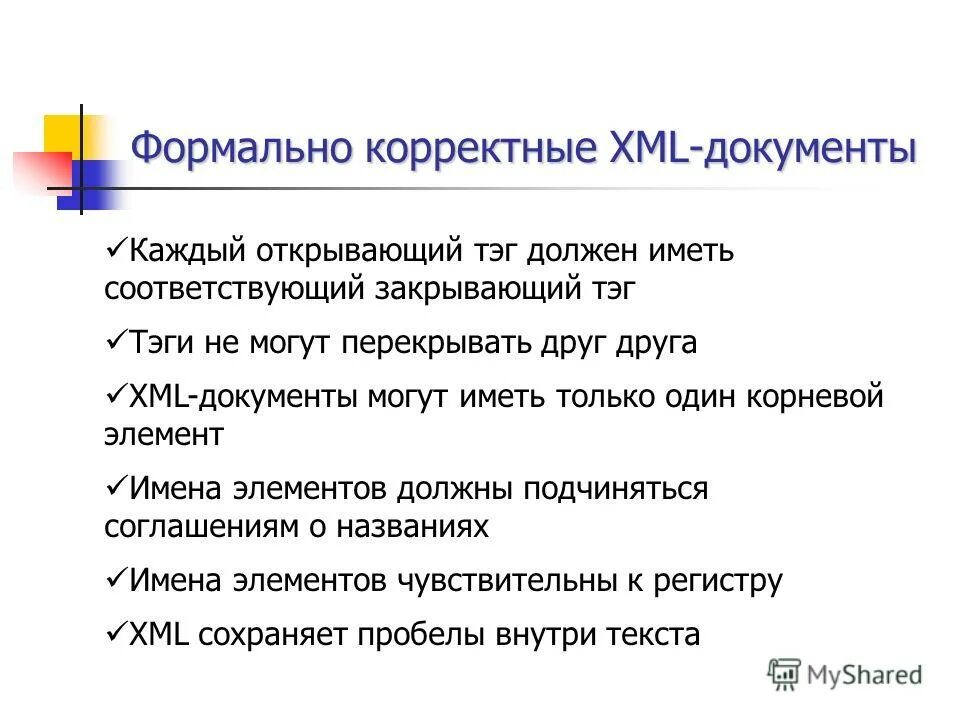 Формально корректные XML-документы

✓Каждый открывающий тэг должен иметь соответствующий закрывающий тэг

✓Тэги не могут перекрывать друг друга

✓XML-документы могут иметь только один корневой элемент

✓Имена элементов должны подчиняться соглашениям о названиях

✓Имена элементов чувствительны к регистру

✓XML сохраняет пробелы внутри текста

MyShared